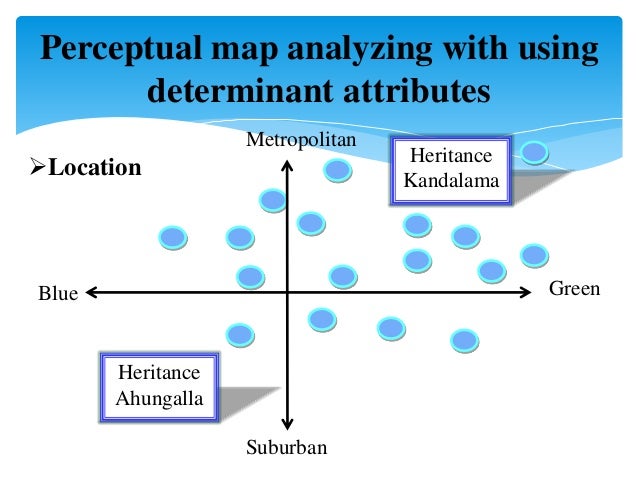 Perceptual map analyzing with using determinant attributes

➢Location

Metropolitan

Heritance Kandalama

Blue

Green

Heritance Ahungalla

Suburban